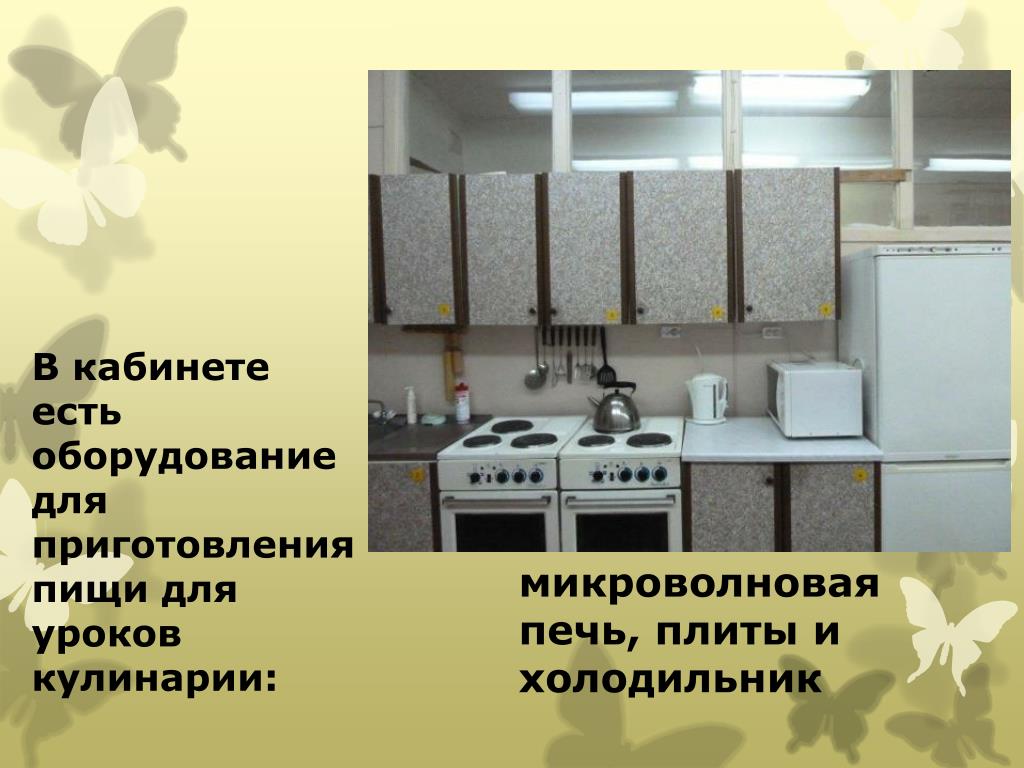 В кабинете есть оборудование для приготовления пищи для уроков кулинарии:

микроволновая печь, плиты и холодильник